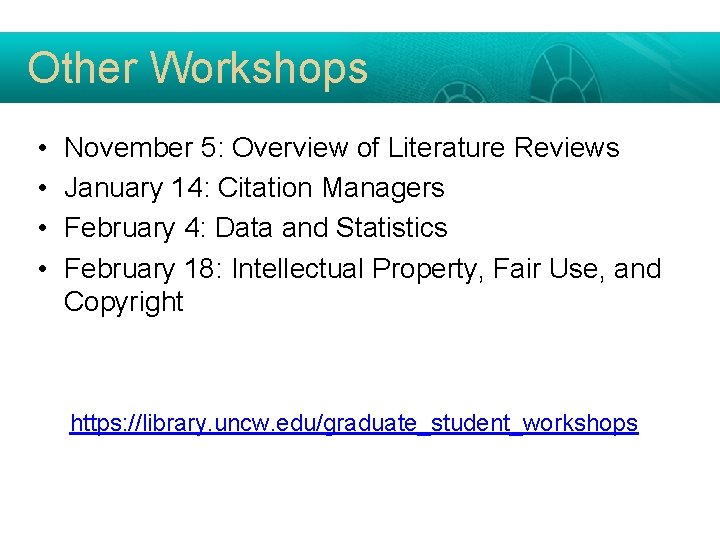 Other Workshops

• November 5: Overview of Literature Reviews
• January 14: Citation Managers
• February 4: Data and Statistics
• February 18: Intellectual Property, Fair Use, and Copyright

https://library.uncw.edu/graduate_student_workshops